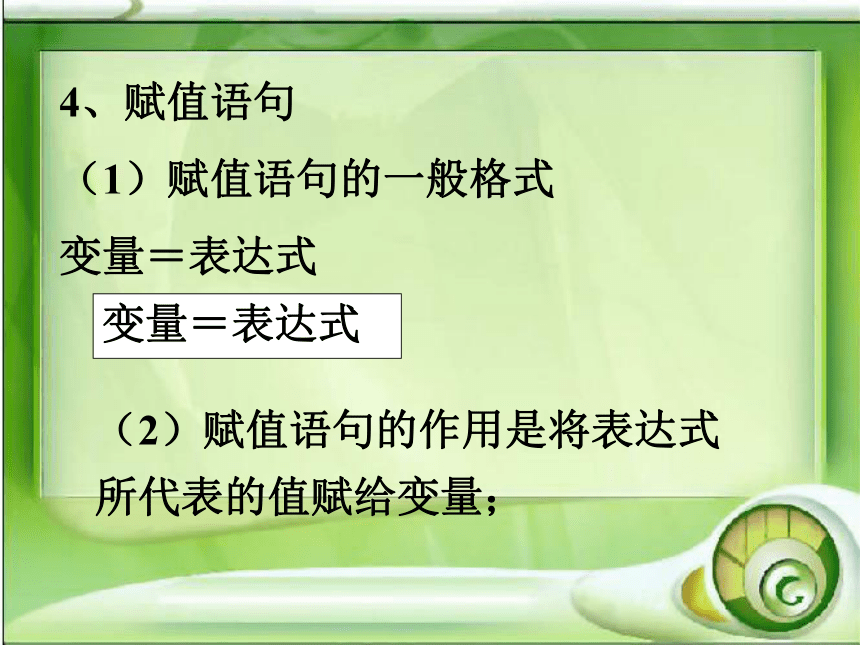 4、赋值语句

（1）赋值语句的一般格式

变量＝表达式

变量＝表达式

（2）赋值语句的作用是将表达式所代表的值赋给变量；